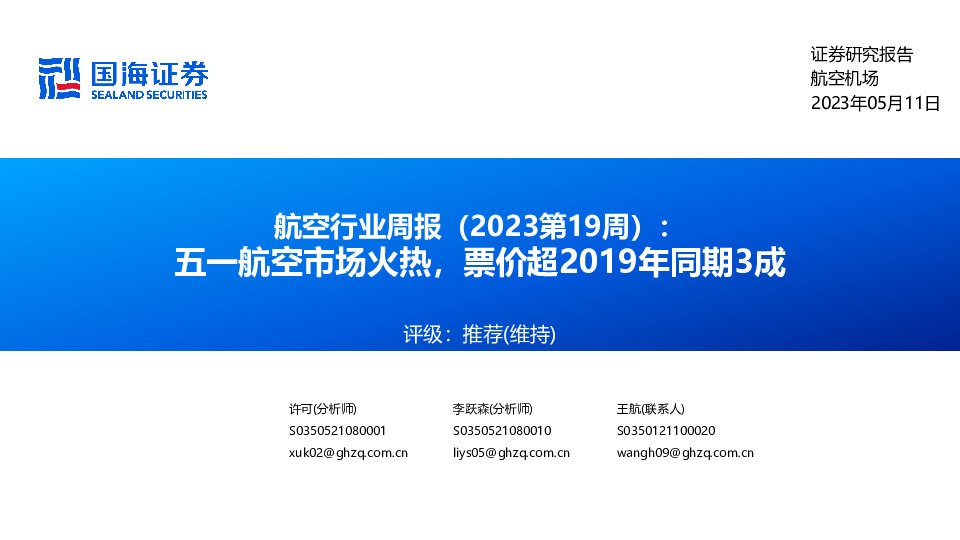 国海证券
SEALAND SECURITIES

证券研究报告
航空机场
2023年05月11日

航空行业周报（2023第19周）：
五一航空市场火热，票价超2019年同期3成

评级：推荐(维持)

许可(分析师)
S0350521080001
xuk02@ghzq.com.cn

李跃森(分析师)
S0350521080010
liys05@ghzq.com.cn

王航(联系人)
S0350121100020
wangh09@ghzq.com.cn